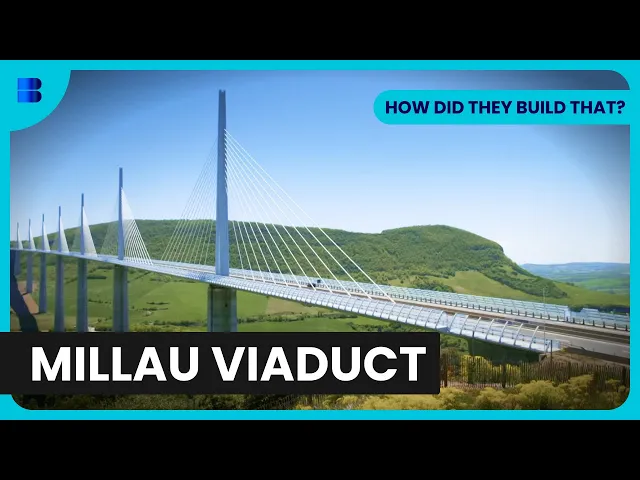 HOW DID THEY BUILD THAT?

MILLAU VIADUCT